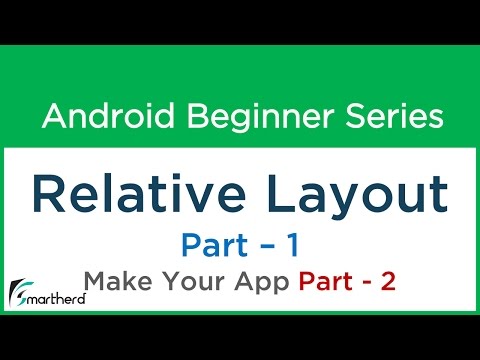 Android Beginner Series

Relative Layout

Part – 1

Make Your App Part - 2

Smartherd